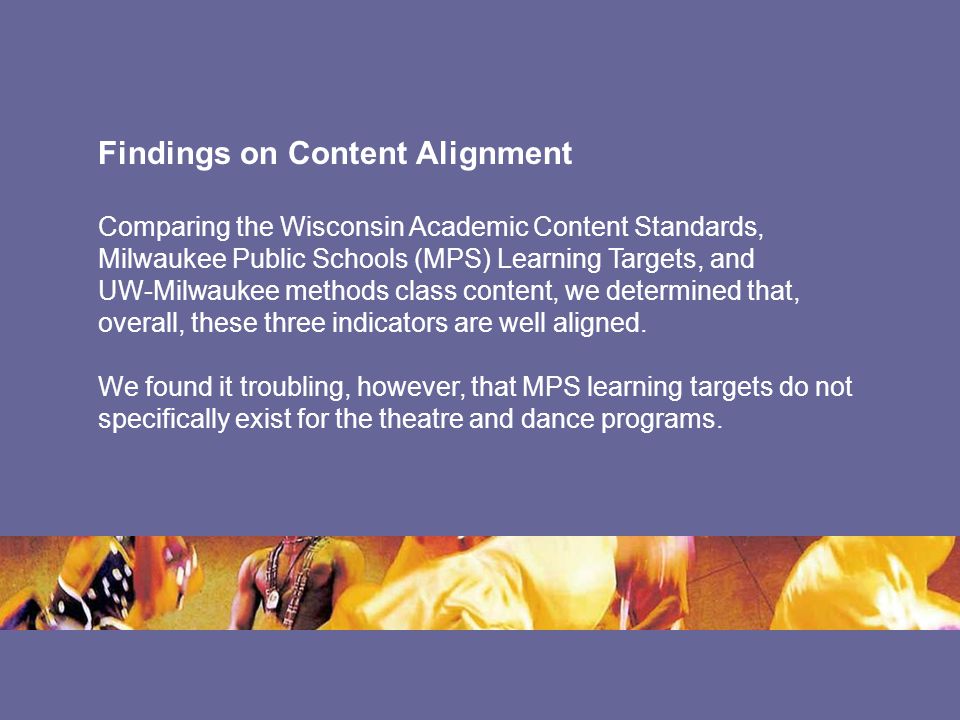 Findings on Content Alignment

Comparing the Wisconsin Academic Content Standards, Milwaukee Public Schools (MPS) Learning Targets, and UW-Milwaukee methods class content, we determined that, overall, these three indicators are well aligned.

We found it troubling, however, that MPS learning targets do not specifically exist for the theatre and dance programs.